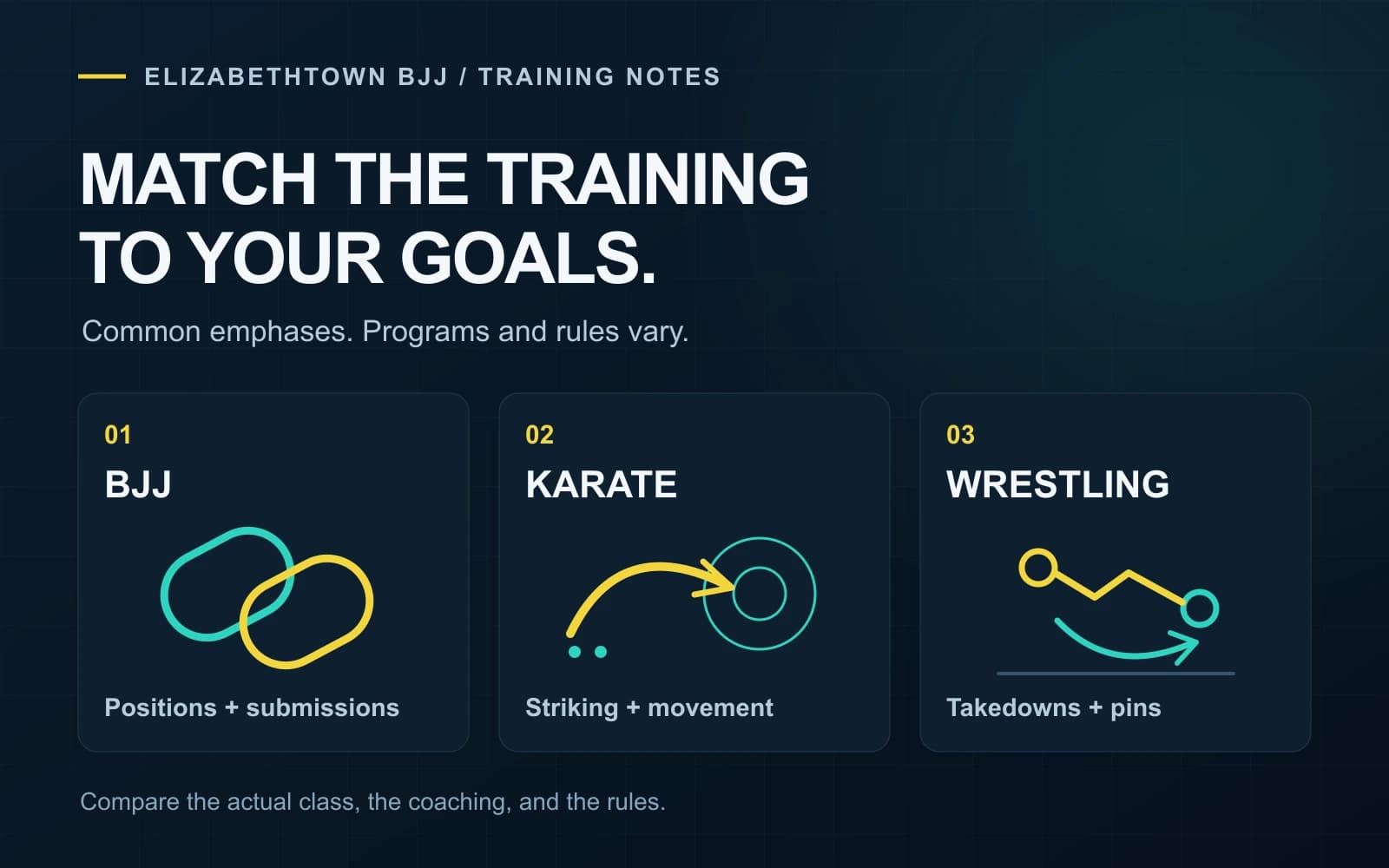 ELIZABETHTOWN BJJ / TRAINING NOTES

MATCH THE TRAINING TO YOUR GOALS.

Common emphases. Programs and rules vary.

01
BJJ

Positions + submissions

02
KARATE

Striking + movement

03
WRESTLING

Takedowns + pins

Compare the actual class, the coaching, and the rules.